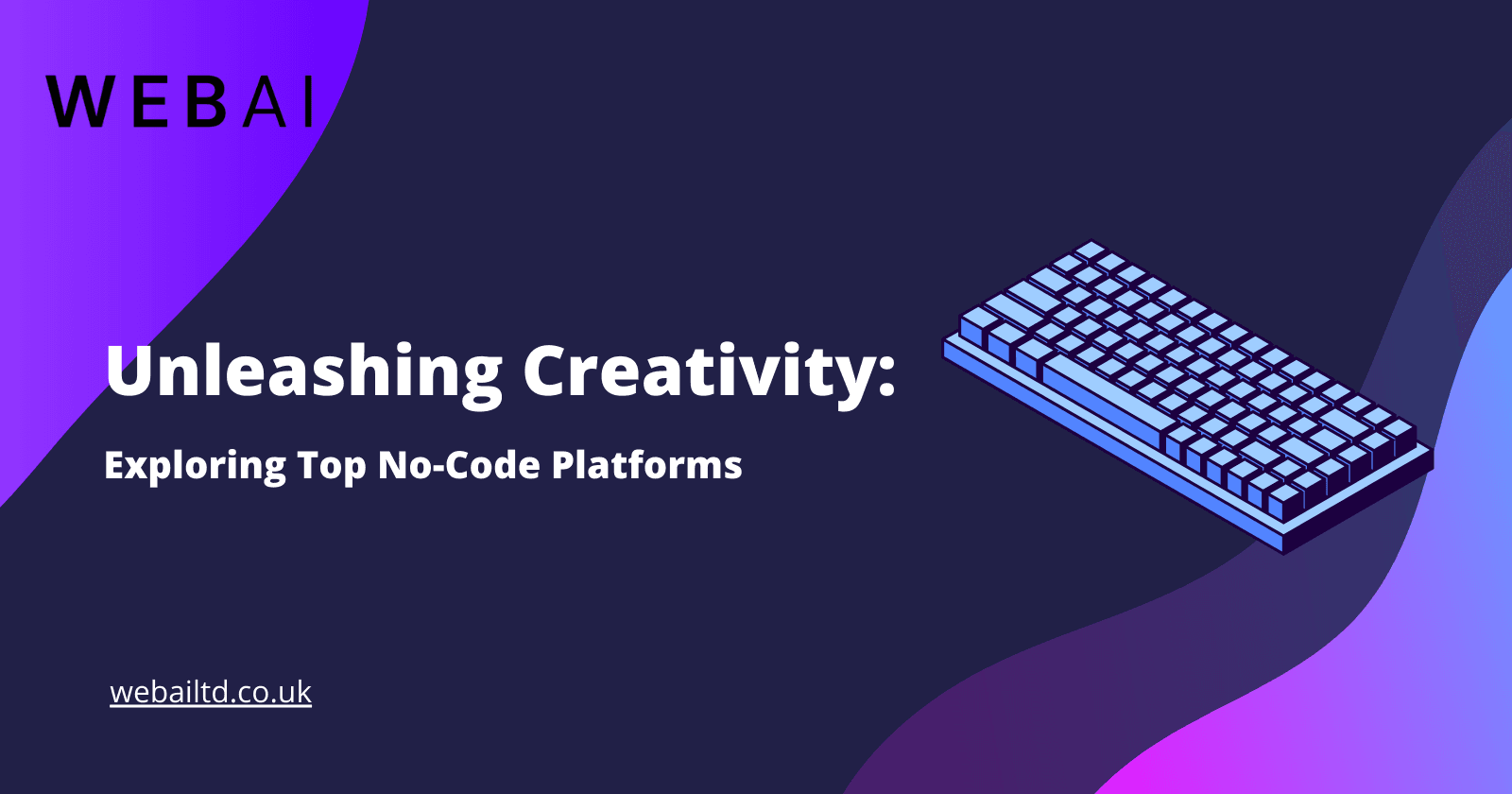 WEBAI

Unleashing Creativity:

Exploring Top No-Code Platforms

webailtd.co.uk